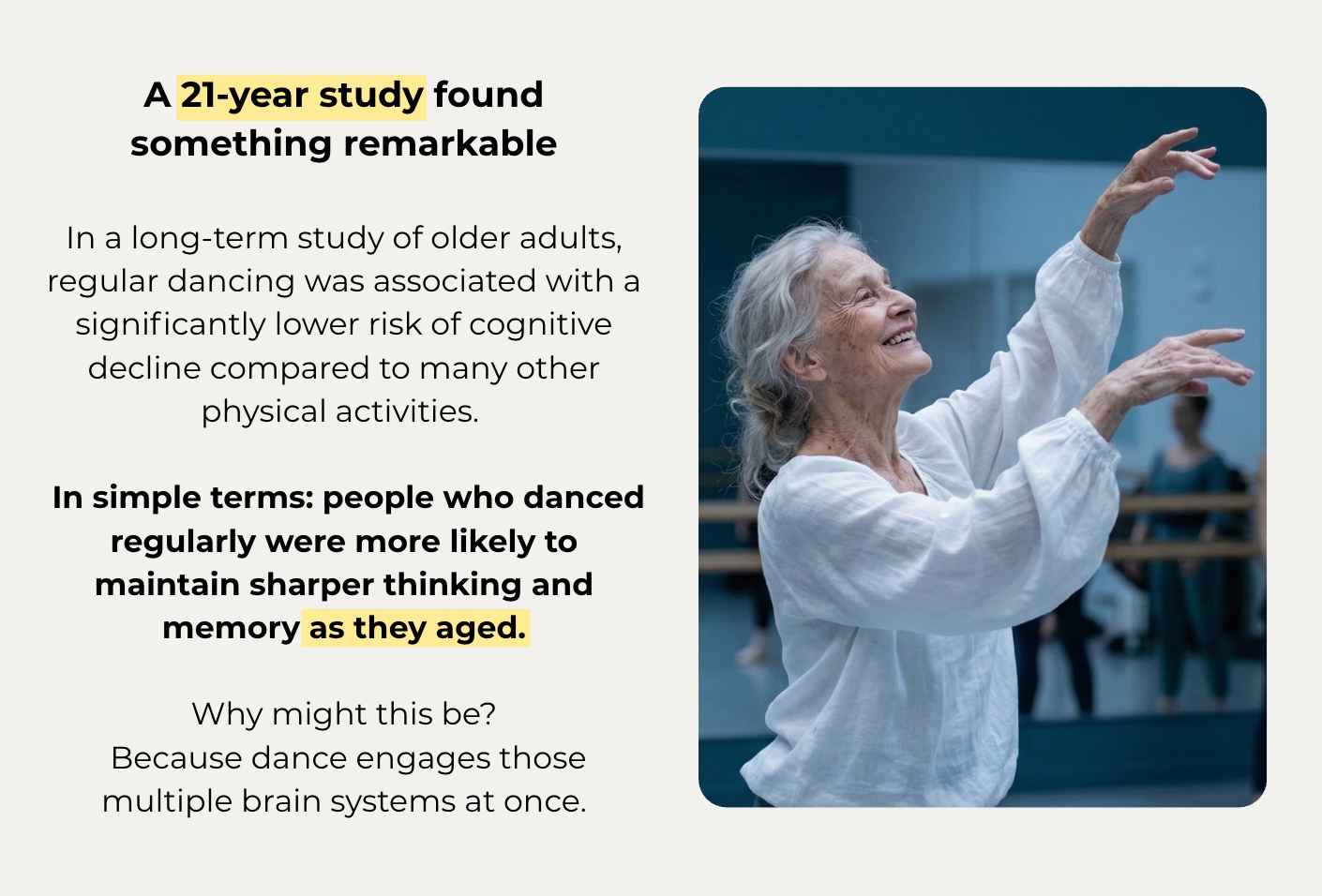 A 21-year study found something remarkable

In a long-term study of older adults, regular dancing was associated with a significantly lower risk of cognitive decline compared to many other physical activities.

In simple terms: people who danced regularly were more likely to maintain sharper thinking and memory as they aged.

Why might this be?
Because dance engages those multiple brain systems at once.